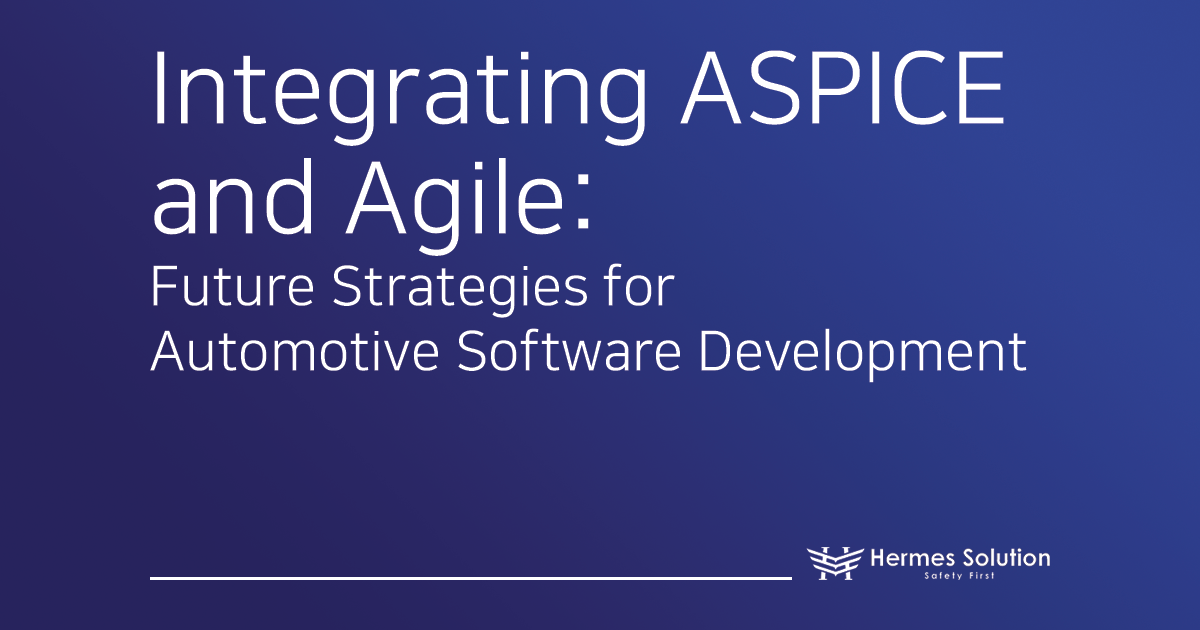 Integrating ASPICE and Agile:

Future Strategies for Automotive Software Development

Hermes Solution
Safety First